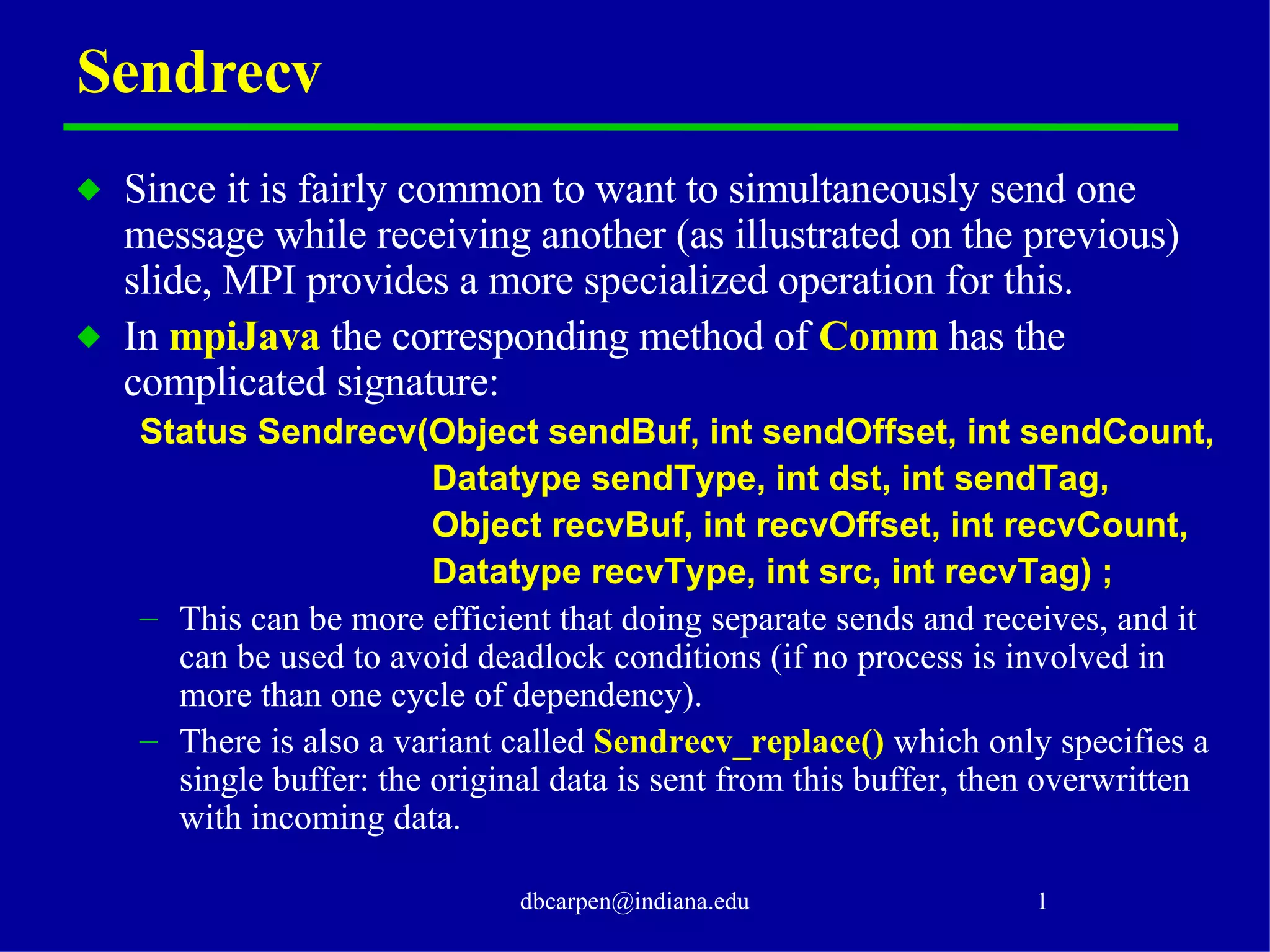 Sendrecv

◆ Since it is fairly common to want to simultaneously send one message while receiving another (as illustrated on the previous) slide, MPI provides a more specialized operation for this.

◆ In mpiJava the corresponding method of Comm has the complicated signature:

Status Sendrecv(Object sendBuf, int sendOffset, int sendCount,
Datatype sendType, int dst, int sendTag,
Object recvBuf, int recvOffset, int recvCount,
Datatype recvType, int src, int recvTag) ;

– This can be more efficient that doing separate sends and receives, and it can be used to avoid deadlock conditions (if no process is involved in more than one cycle of dependency).

– There is also a variant called Sendrecv_replace() which only specifies a single buffer: the original data is sent from this buffer, then overwritten with incoming data.

dbcarpen@indiana.edu

1